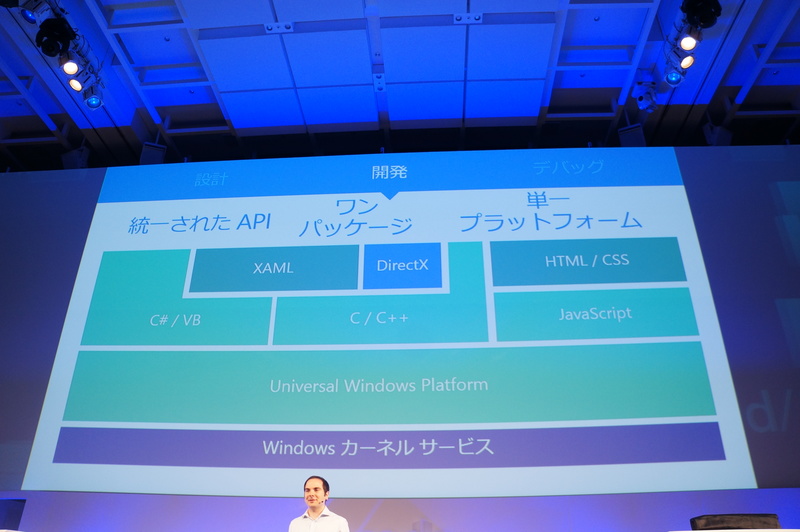 設計 開発 デバッグ

統一された API

ワン
パッケージ

単一
プラットフォーム

XAML

DirectX

HTML / CSS

C# / VB

C / C++

JavaScript

Universal Windows Platform

Windows カーネル サービス